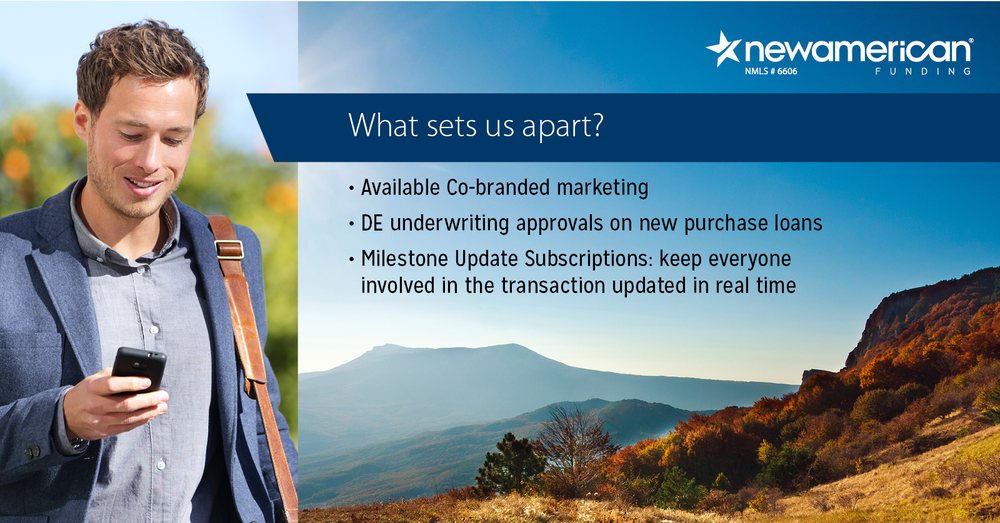 newamerican
NMLS # 6606
FUNDING

What sets us apart?

• Available Co-branded marketing
• DE underwriting approvals on new purchase loans
• Milestone Update Subscriptions: keep everyone involved in the transaction updated in real time